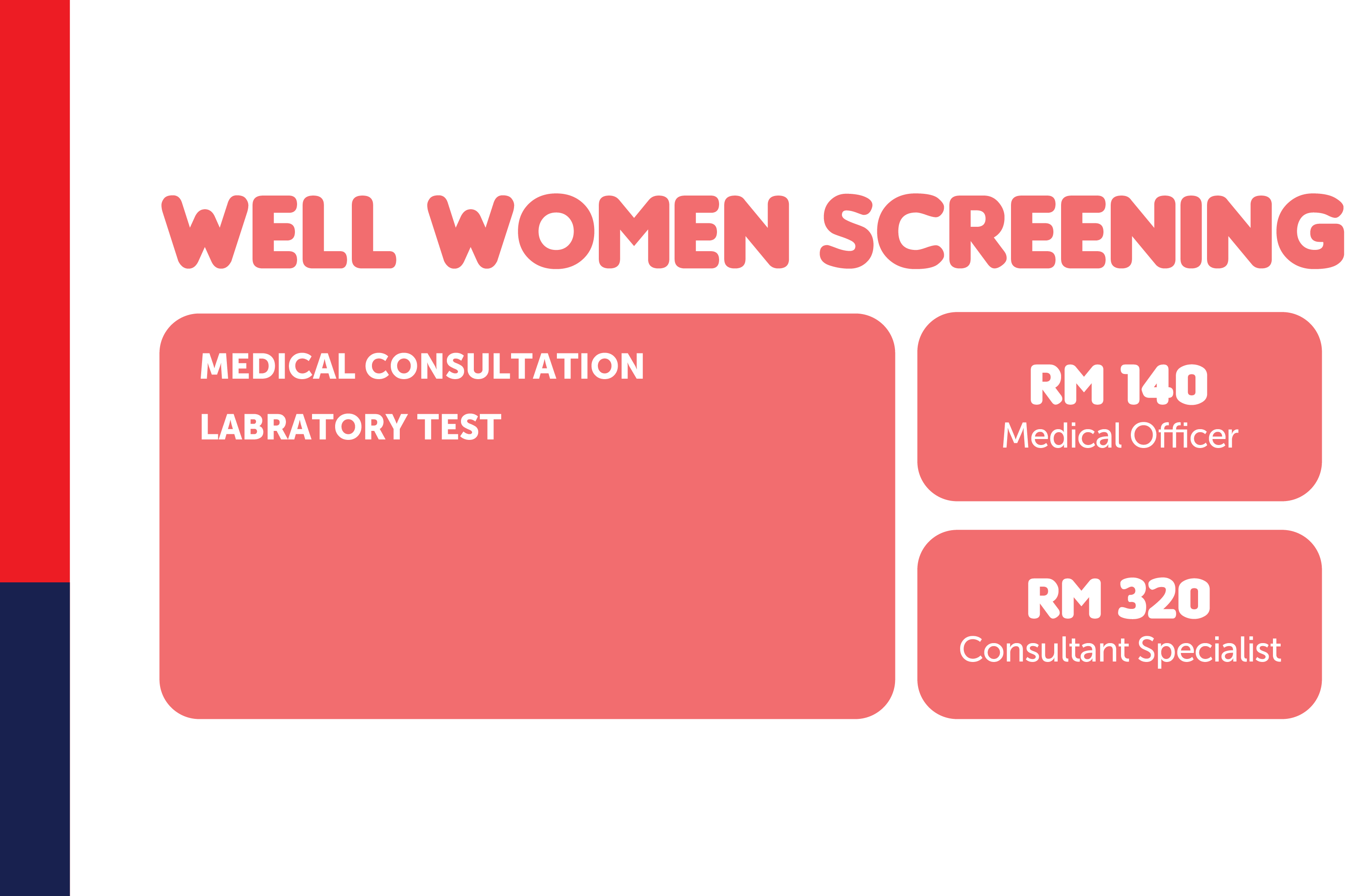 WELL WOMEN SCREENING

MEDICAL CONSULTATION

LABRATORY TEST

RM 140
Medical Officer

RM 320
Consultant Specialist